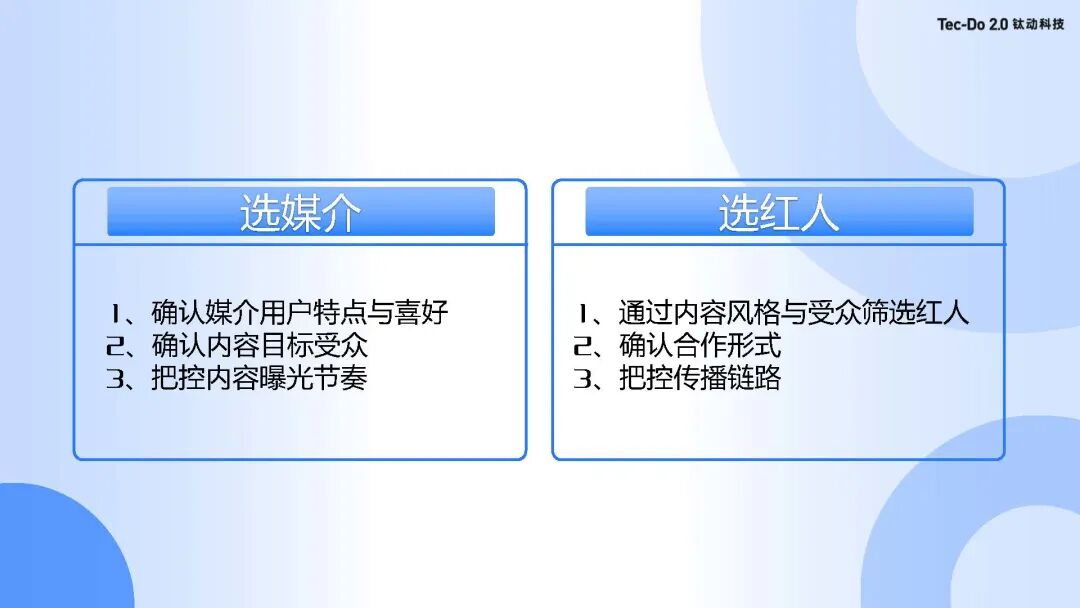 Tec-Do 2.0 钛动科技

选媒介

1、确认媒介用户特点与喜好
2、确认内容目标受众
3、把控内容曝光节奏

选红人

1、通过内容风格与受众筛选红人
2、确认合作形式
3、把控传播链路